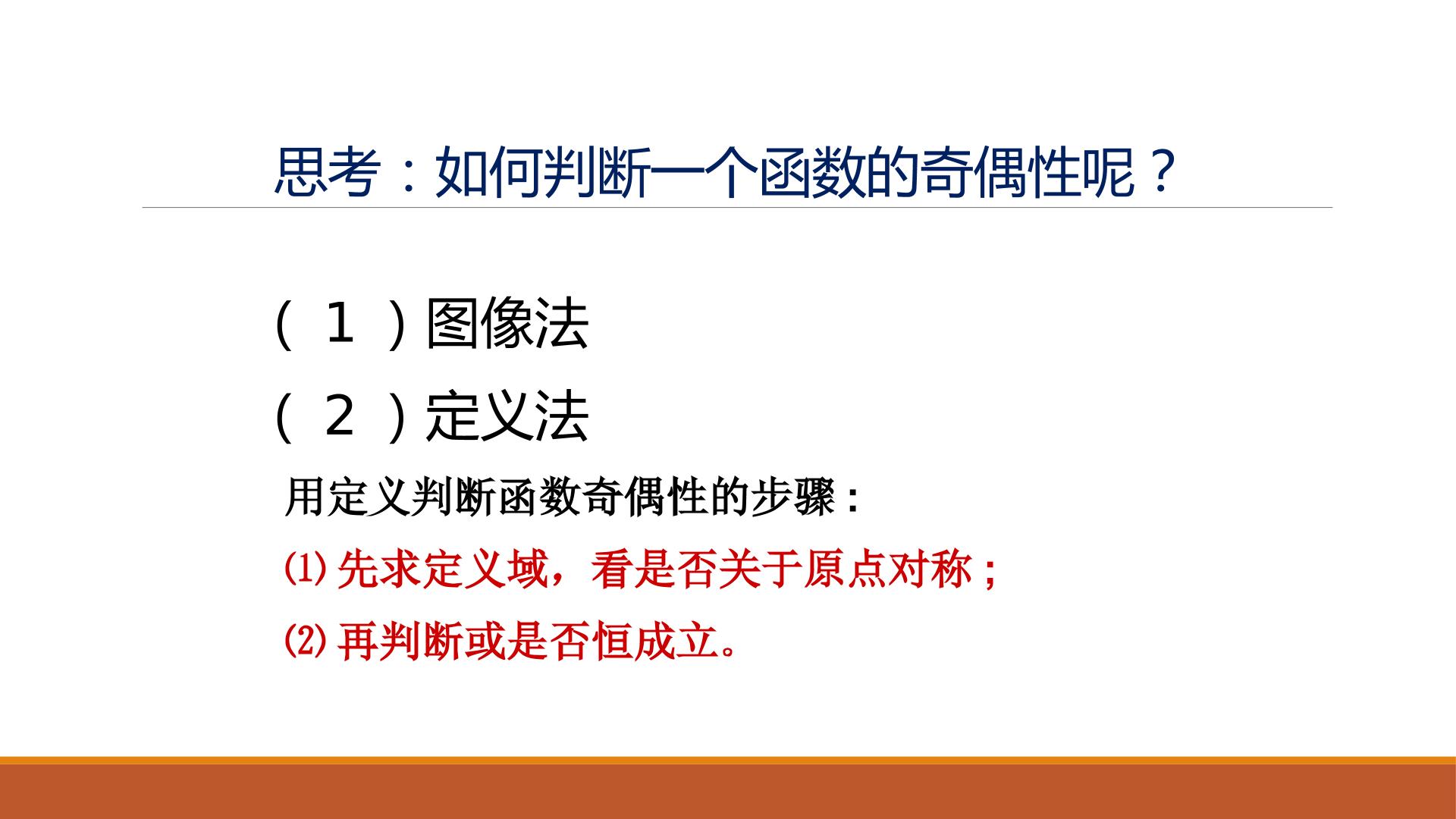 思考：如何判断一个函数的奇偶性呢？

（1）图像法

（2）定义法

用定义判断函数奇偶性的步骤：

⑴先求定义域，看是否关于原点对称；

⑵再判断或是否恒成立。